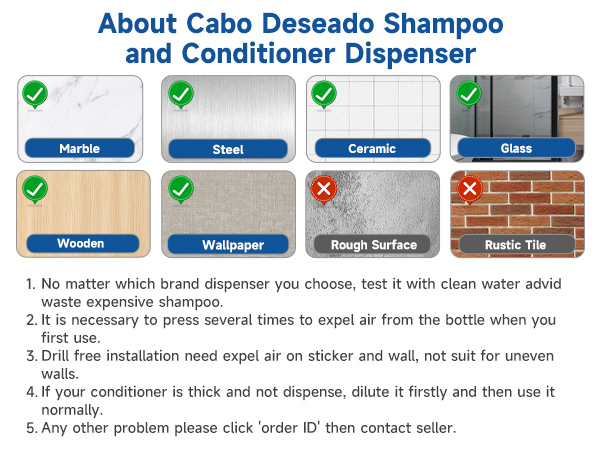 About Cabo Deseado Shampoo and Conditioner Dispenser

Marble

Steel

Ceramic

Glass

Wooden

Wallpaper

Rough Surface

Rustic Tile

1. No matter which brand dispenser you choose, test it with clean water advid waste expensive shampoo.
2. It is necessary to press several times to expel air from the bottle when you first use.
3. Drill free installation need expel air on sticker and wall, not suit for uneven walls.
4. If your conditioner is thick and not dispense, dilute it firstly and then use it normally.
5. Any other problem please click 'order ID' then contact seller.